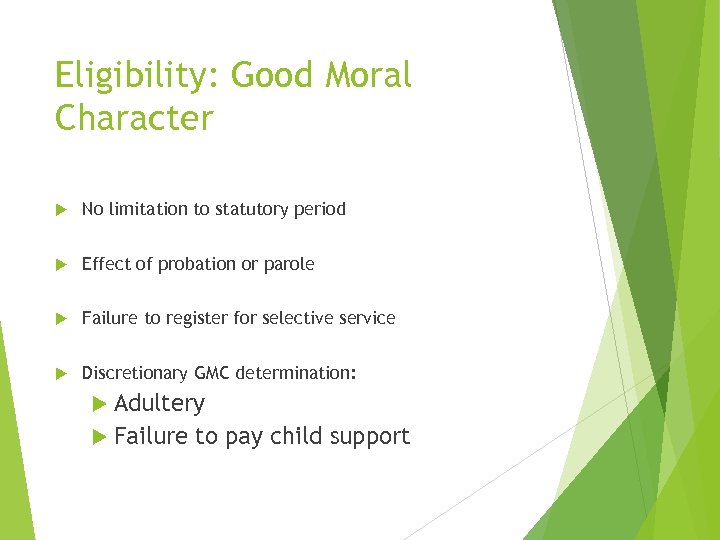 Eligibility: Good Moral Character

No limitation to statutory period

Effect of probation or parole

Failure to register for selective service

Discretionary GMC determination:

Adultery

Failure to pay child support